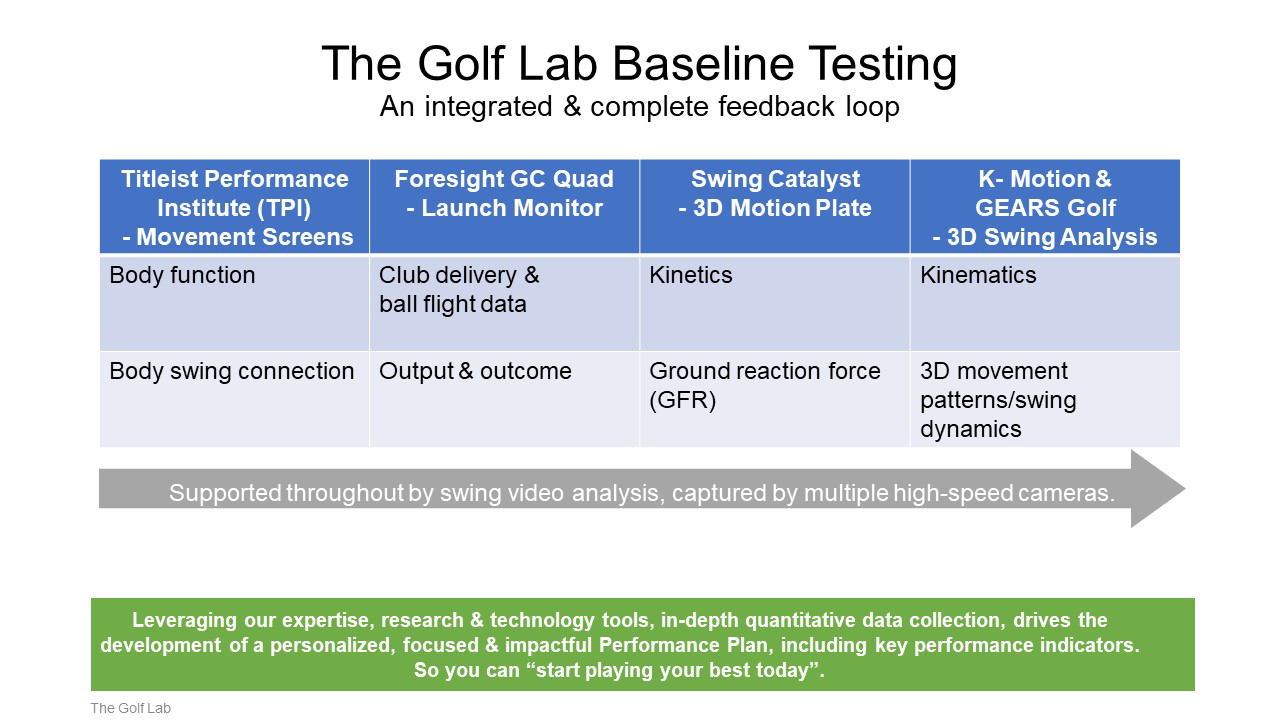 The Golf Lab Baseline Testing
An integrated & complete feedback loop

| Titleist Performance Institute (TPI) - Movement Screens | Foresight GC Quad - Launch Monitor | Swing Catalyst - 3D Motion Plate | K- Motion & GEARS Golf - 3D Swing Analysis |
|---|---|---|---|
| Body function | Club delivery & ball flight data | Kinetics | Kinematics |
| Body swing connection | Output & outcome | Ground reaction force (GFR) | 3D movement patterns/swing dynamics |

Supported throughout by swing video analysis, captured by multiple high-speed cameras.

Leveraging our expertise, research & technology tools, in-depth quantitative data collection, drives the development of a personalized, focused & impactful Performance Plan, including key performance indicators. So you can “start playing your best today”.

The Golf Lab